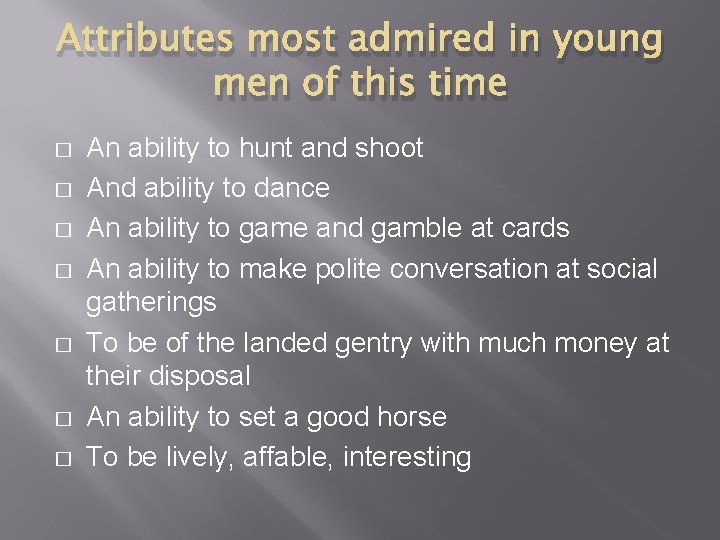 Attributes most admired in young men of this time

□ An ability to hunt and shoot
□ And ability to dance
□ An ability to game and gamble at cards
□ An ability to make polite conversation at social gatherings
□ To be of the landed gentry with much money at their disposal
□ An ability to set a good horse
□ To be lively, affable, interesting